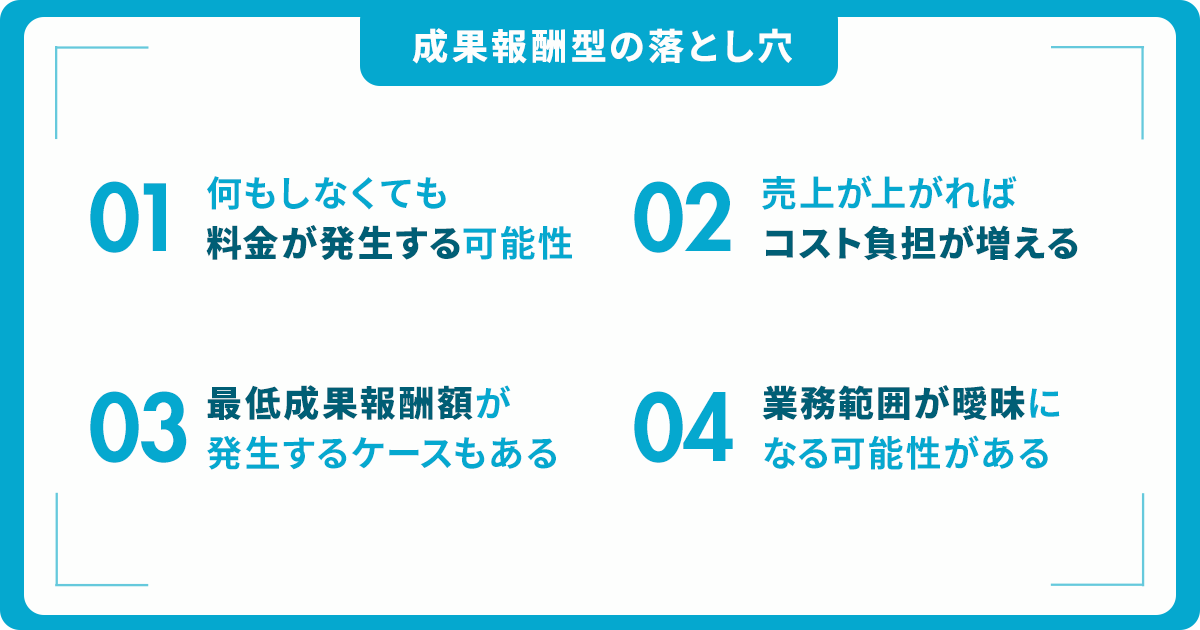 成果報酬型の落とし穴

01 何もしなくても料金が発生する可能性

02 売上が上がればコスト負担が増える

03 最低成果報酬額が発生するケースもある

04 業務範囲が曖昧になる可能性がある